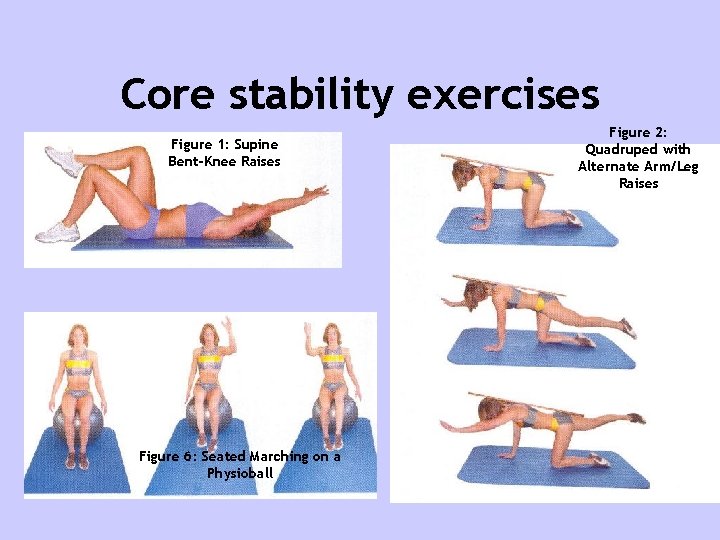 Core stability exercises

Figure 1: Supine Bent-Knee Raises

Figure 2: Quadruped with Alternate Arm/Leg Raises

Figure 6: Seated Marching on a Physioball